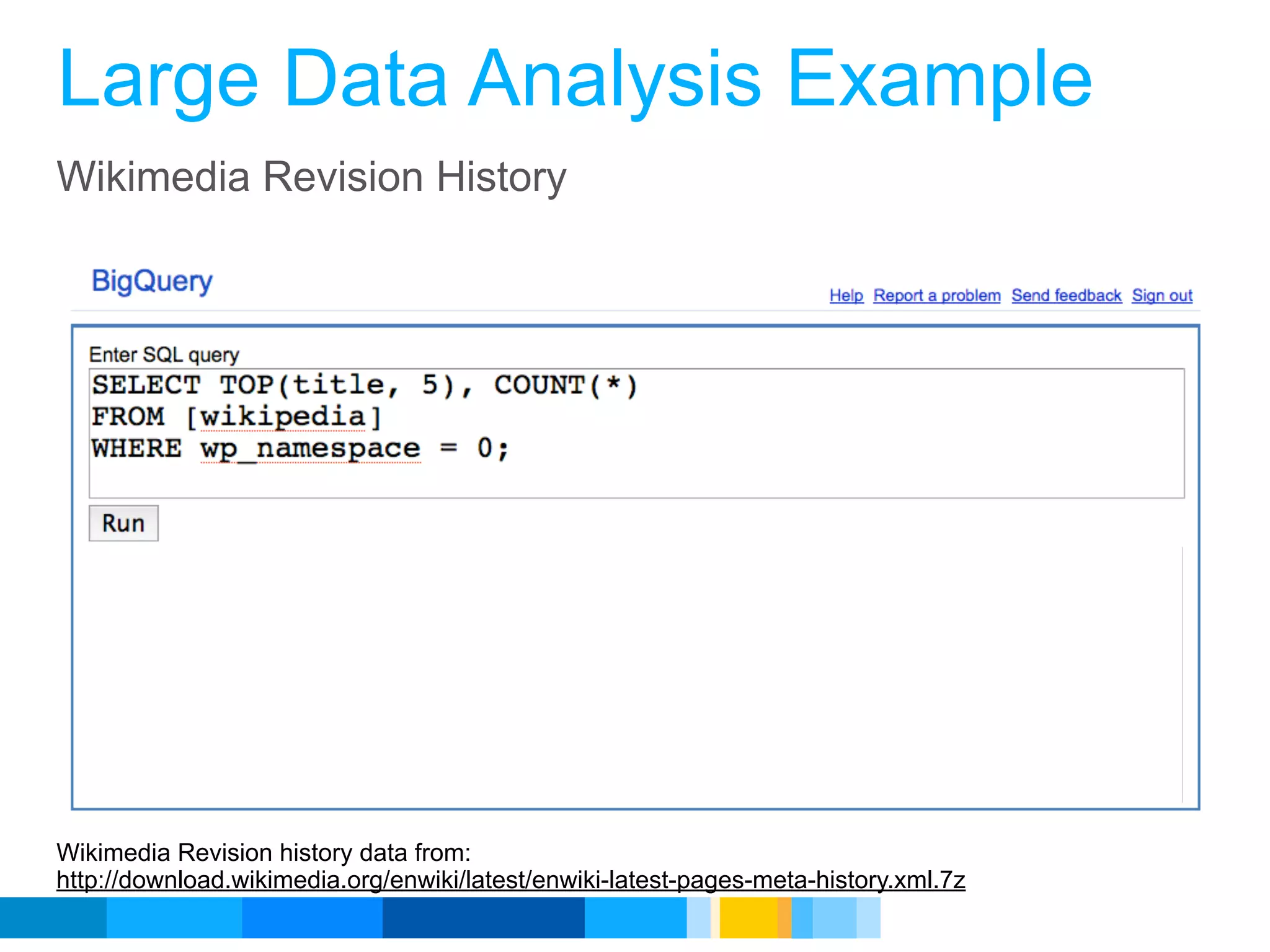 Large Data Analysis Example

Wikimedia Revision History

BigQuery

Help Report a problem Send feedback Sign out

Enter SQL query

SELECT TOP(title, 5), COUNT(*)
FROM [wikipedia]
WHERE wp_namespace = 0;

Run

Wikimedia Revision history data from:
http://download.wikimedia.org/enwiki/latest/enwiki-latest-pages-meta-history.xml.7z